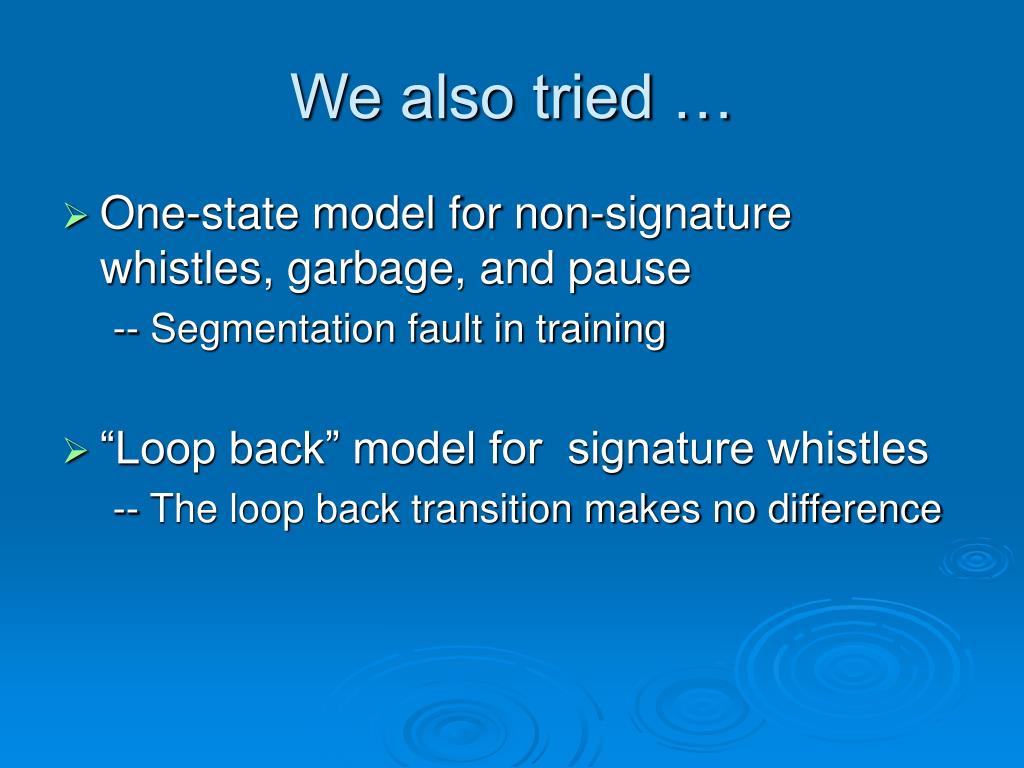 We also tried …

➢ One-state model for non-signature whistles, garbage, and pause

-- Segmentation fault in training

➢ “Loop back” model for signature whistles

-- The loop back transition makes no difference